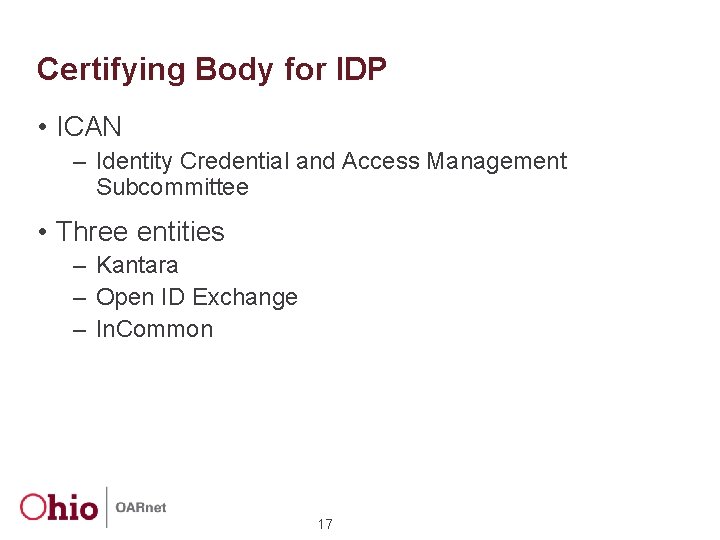 Certifying Body for IDP

• ICAN
– Identity Credential and Access Management Subcommittee

• Three entities
– Kantara
– Open ID Exchange
– InCommon

Ohio | OARnet

17